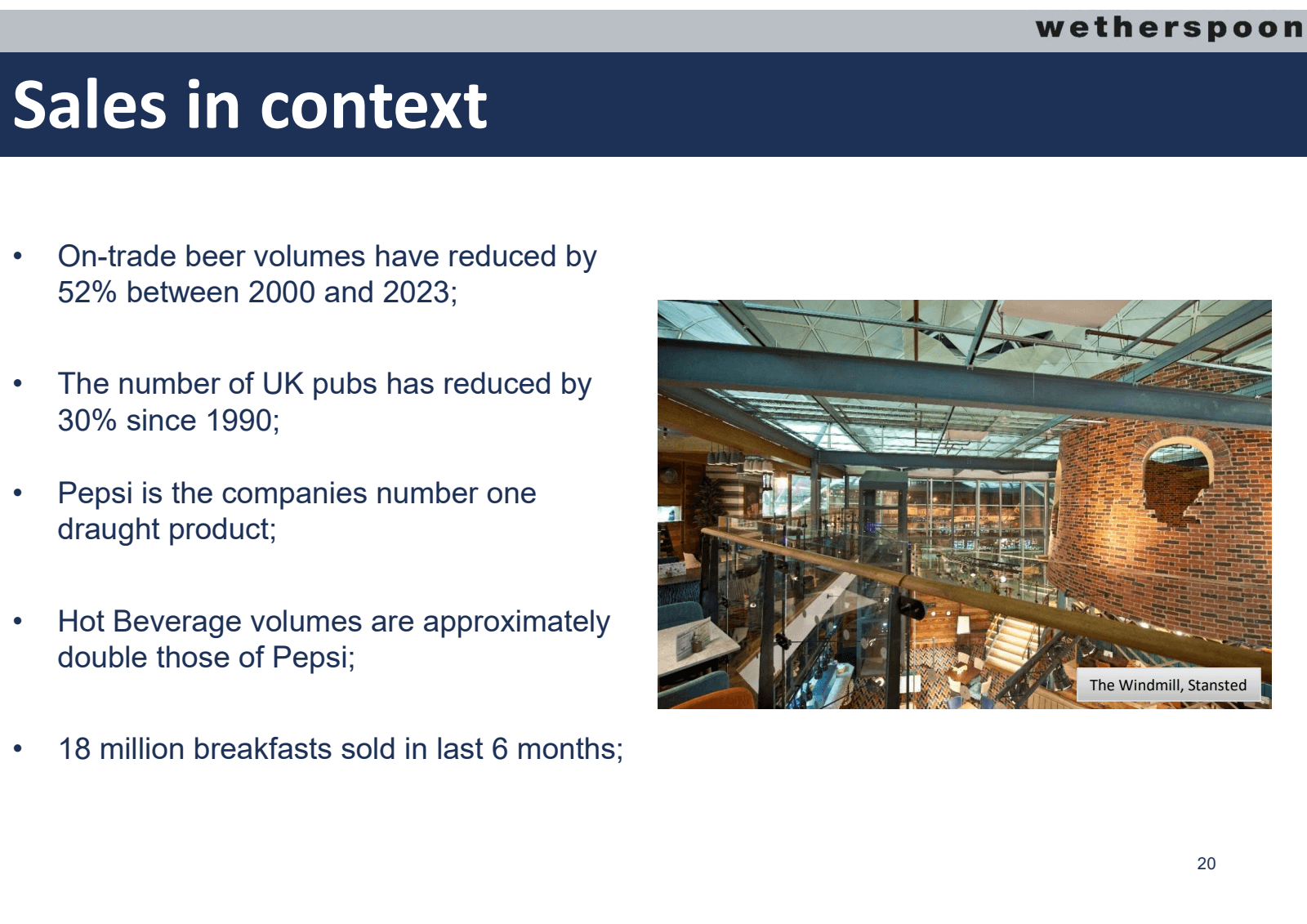 wetherspoon

Sales in context

• On-trade beer volumes have reduced by 52% between 2000 and 2023;

• The number of UK pubs has reduced by 30% since 1990;

• Pepsi is the companies number one draught product;

• Hot Beverage volumes are approximately double those of Pepsi;

• 18 million breakfasts sold in last 6 months;

The Windmill, Stansted

20